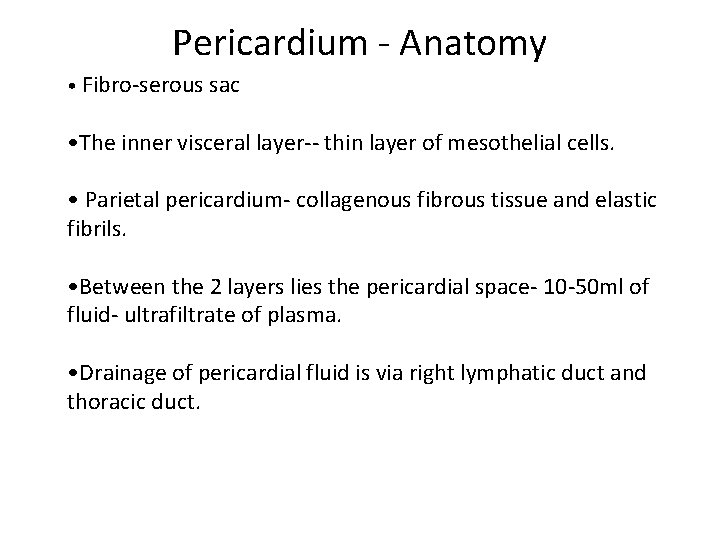 Pericardium - Anatomy

• Fibro-serous sac

•The inner visceral layer-- thin layer of mesothelial cells.

• Parietal pericardium- collagenous fibrous tissue and elastic fibrils.

•Between the 2 layers lies the pericardial space- 10-50ml of fluid- ultrafiltrate of plasma.

•Drainage of pericardial fluid is via right lymphatic duct and thoracic duct.